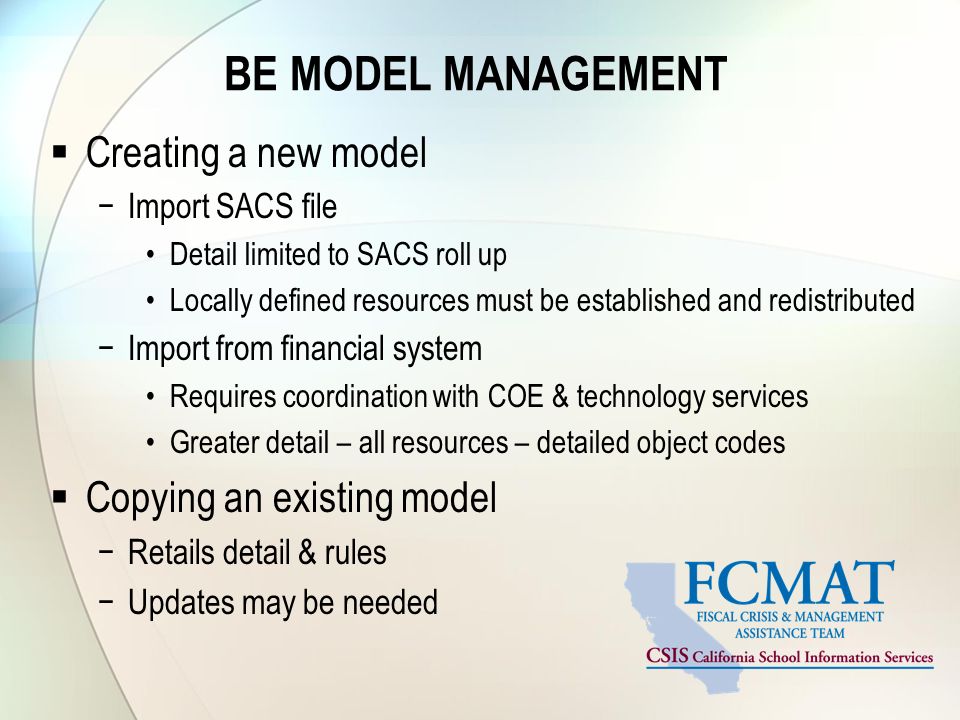 BE MODEL MANAGEMENT

▪ Creating a new model
 − Import SACS file
  • Detail limited to SACS roll up
  • Locally defined resources must be established and redistributed
 − Import from financial system
  • Requires coordination with COE & technology services
  • Greater detail – all resources – detailed object codes

▪ Copying an existing model
 − Retails detail & rules
 − Updates may be needed

FCMAT
FISCAL CRISIS & MANAGEMENT ASSISTANCE TEAM
CSIS California School Information Services